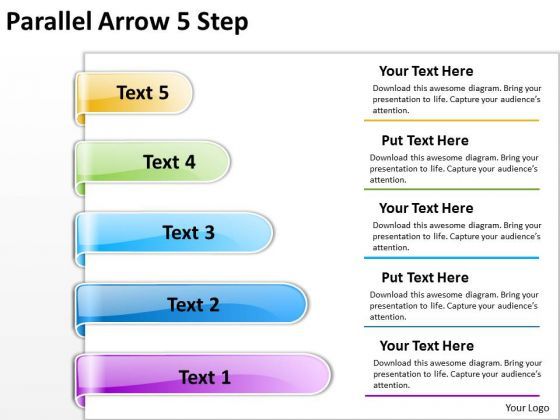 Parallel Arrow 5 Step

Text 5

Text 4

Text 3

Text 2

Text 1

Your Text Here
Download this awesome diagram. Bring your presentation to life. Capture your audience's attention.

Put Text Here
Download this awesome diagram. Bring your presentation to life. Capture your audience's attention.

Your Text Here
Download this awesome diagram. Bring your presentation to life. Capture your audience's attention.

Put Text Here
Download this awesome diagram. Bring your presentation to life. Capture your audience's attention.

Your Text Here
Download this awesome diagram. Bring your presentation to life. Capture your audience's attention.

Your Logo